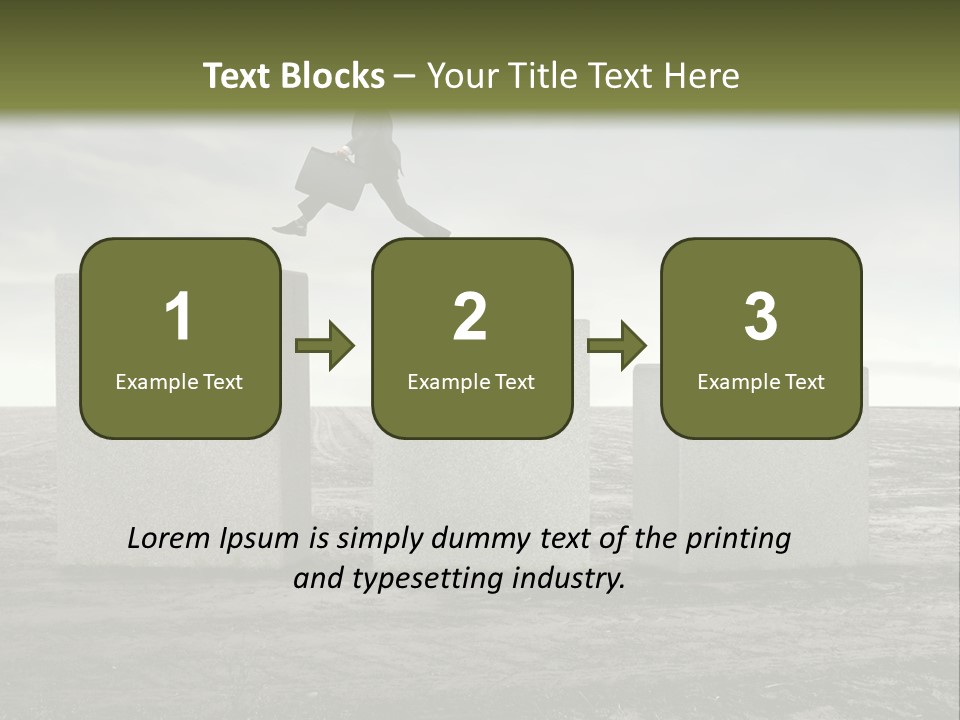 Text Blocks – Your Title Text Here

1
Example Text

2
Example Text

3
Example Text

Lorem Ipsum is simply dummy text of the printing and typesetting industry.